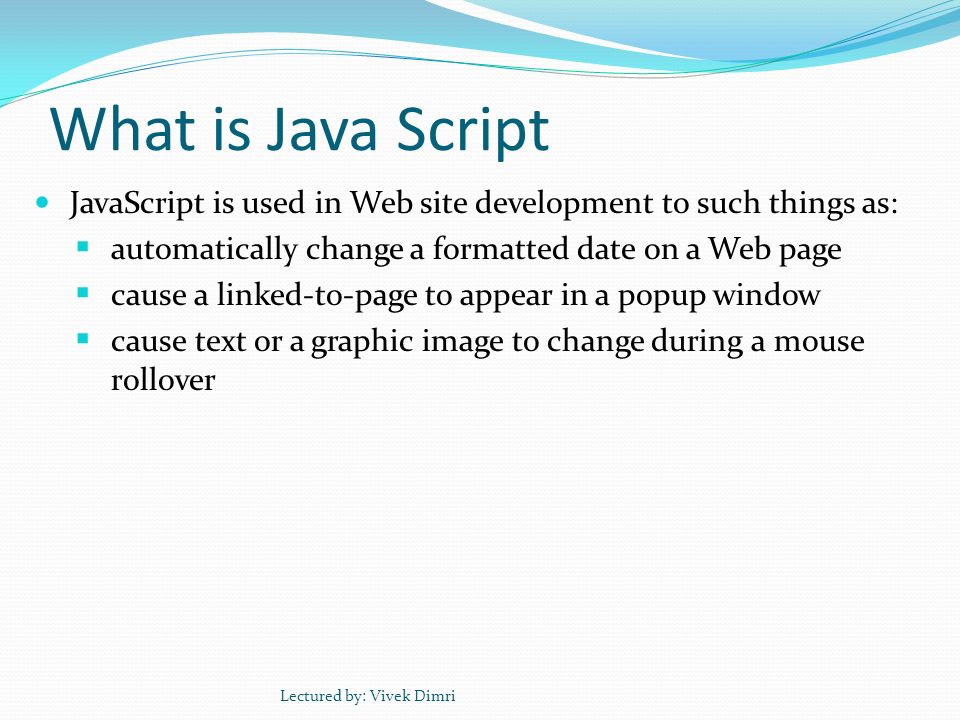 What is Java Script

- JavaScript is used in Web site development to such things as:
  - automatically change a formatted date on a Web page
  - cause a linked-to-page to appear in a popup window
  - cause text or a graphic image to change during a mouse rollover

Lectured by: Vivek Dimri